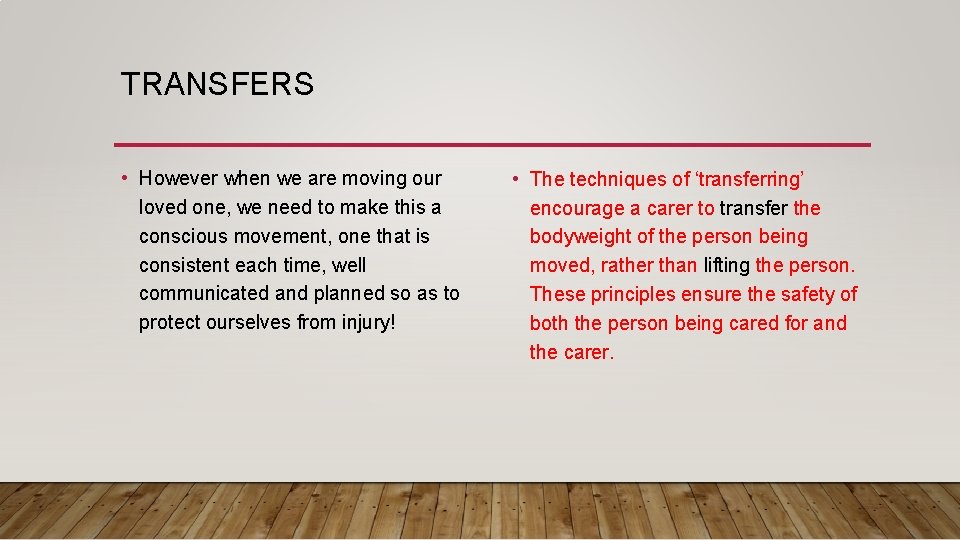 TRANSFERS

• However when we are moving our loved one, we need to make this a conscious movement, one that is consistent each time, well communicated and planned so as to protect ourselves from injury!

• The techniques of ‘transferring’ encourage a carer to transfer the bodyweight of the person being moved, rather than lifting the person. These principles ensure the safety of both the person being cared for and the carer.